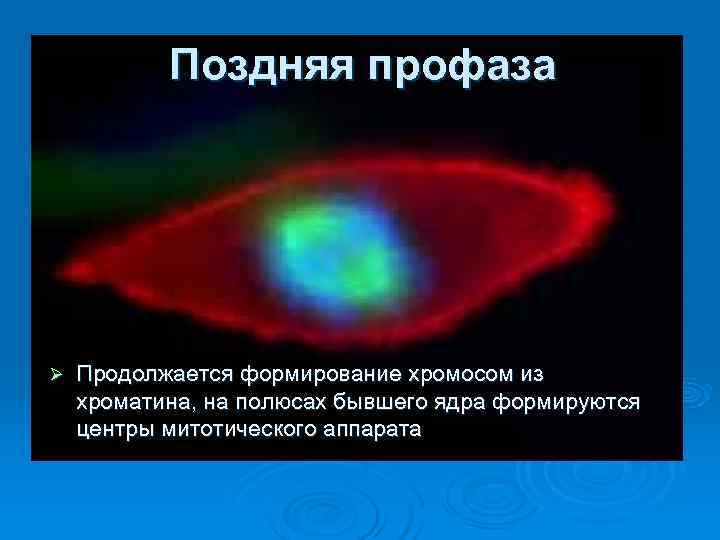 Поздняя профаза

➢ Продолжается формирование хромосом из хроматина, на полюсах бывшего ядра формируются центры митотического аппарата